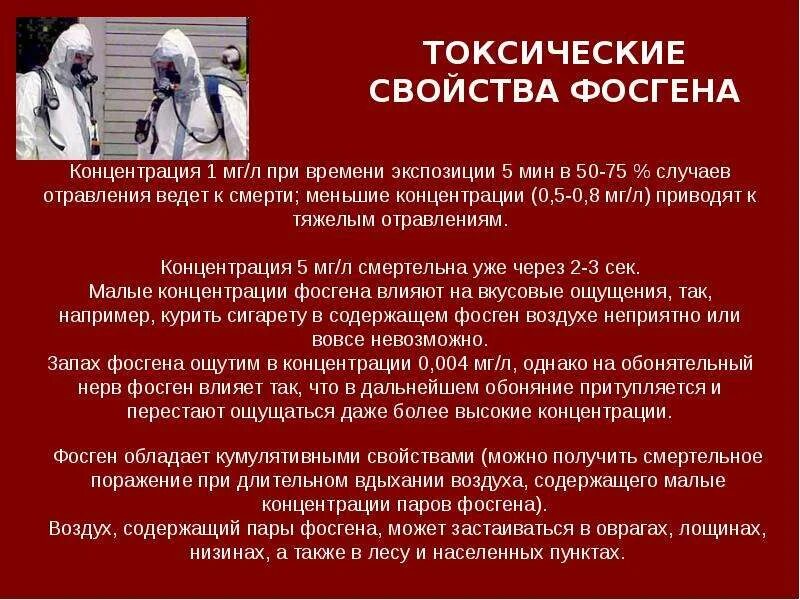 ТОКСИЧЕСКИЕ СВОЙСТВА ФОСГЕНА

Концентрация 1 мг/л при времени экспозиции 5 мин в 50-75 % случаев отравления ведет к смерти; меньшие концентрации (0,5-0,8 мг/л) приводят к тяжелым отравлениям.

Концентрация 5 мг/л смертельна уже через 2-3 сек.
Малые концентрации фосгена влияют на вкусовые ощущения, так, например, курить сигарету в содержащем фосген воздухе неприятно или вовсе невозможно.
Запах фосгена ощутим в концентрации 0,004 мг/л, однако на обонятельный нерв фосген влияет так, что в дальнейшем обоняние притупляется и перестают ощущаться даже более высокие концентрации.

Фосген обладает кумулятивными свойствами (можно получить смертельное поражение при длительном вдыхании воздуха, содержащего малые концентрации паров фосгена).
Воздух, содержащий пары фосгена, может застаиваться в оврагах, лощинах, низинах, а также в лесу и населенных пунктах.